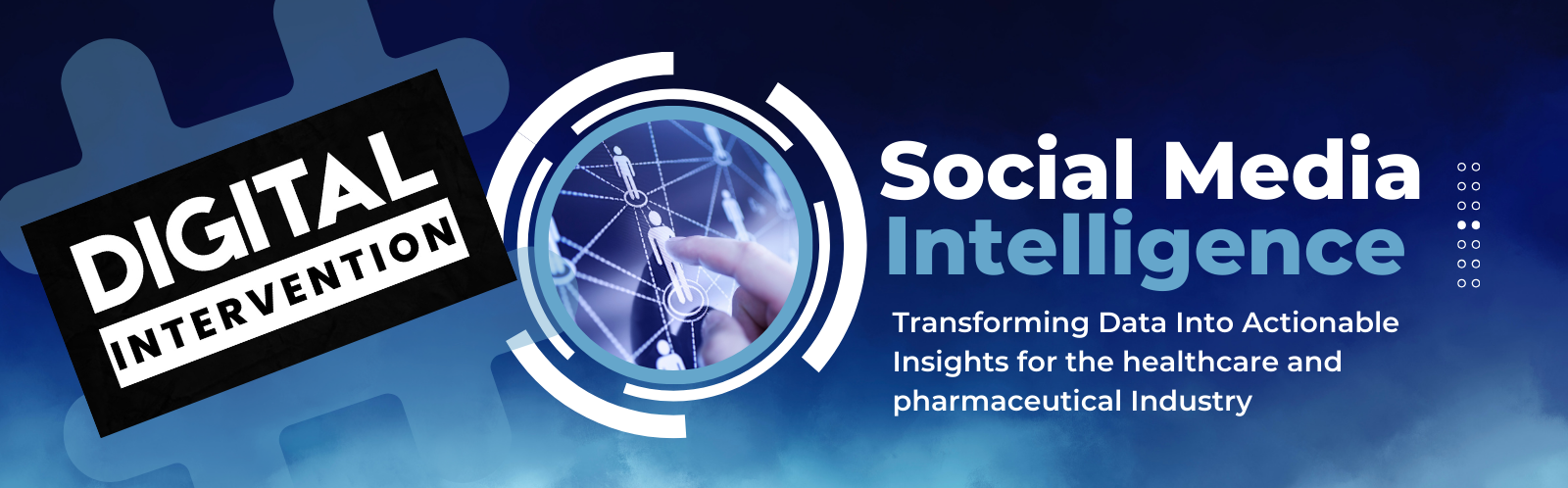 DIGITAL INTERVENTION

Social Media Intelligence

Transforming Data Into Actionable Insights for the healthcare and pharmaceutical Industry